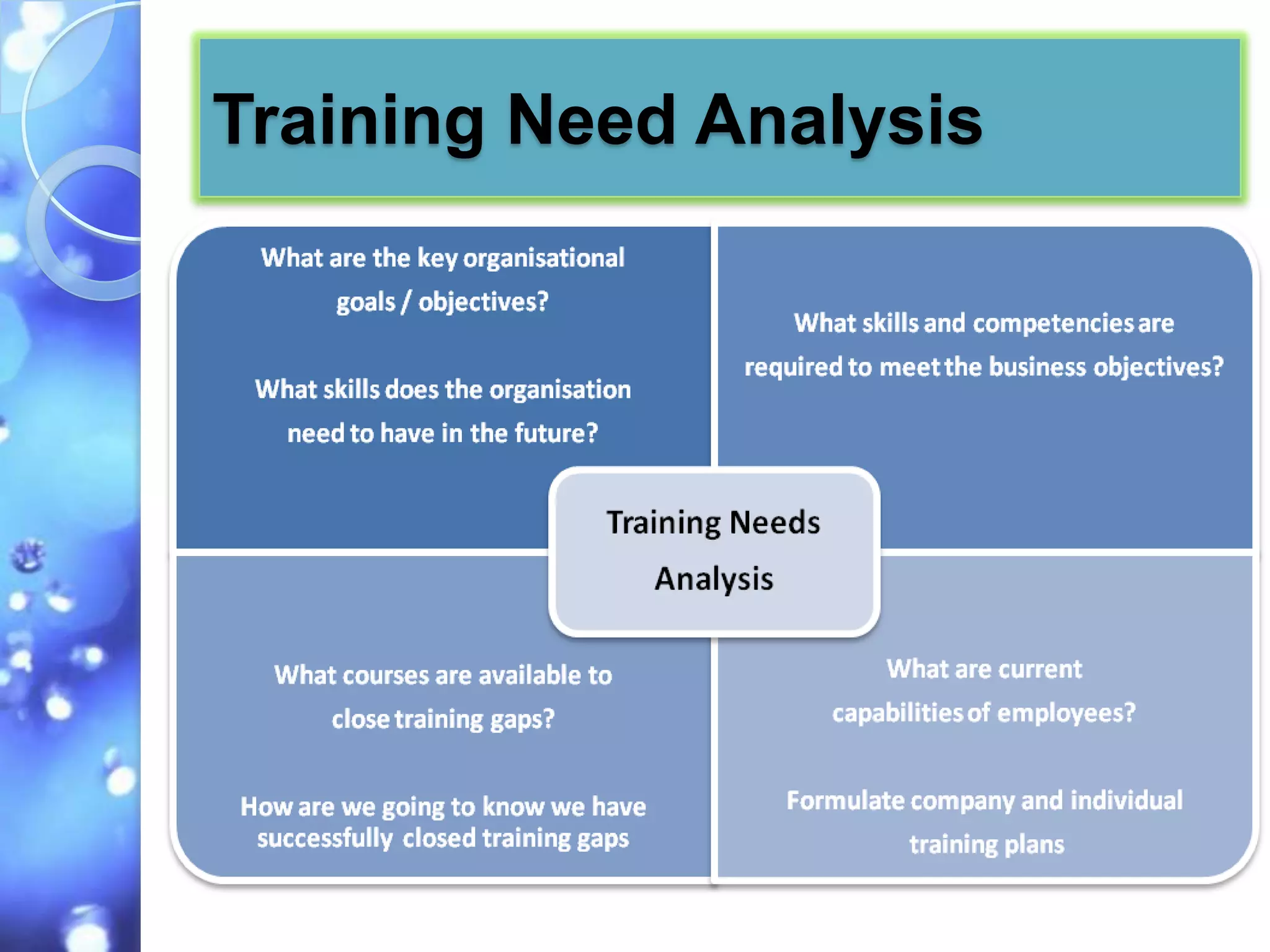 Training Need Analysis

What are the key organisational goals / objectives?

What skills does the organisation need to have in the future?

What skills and competencies are required to meet the business objectives?

Training Needs Analysis

What courses are available to close training gaps?

How are we going to know we have successfully closed training gaps

What are current capabilities of employees?

Formulate company and individual training plans